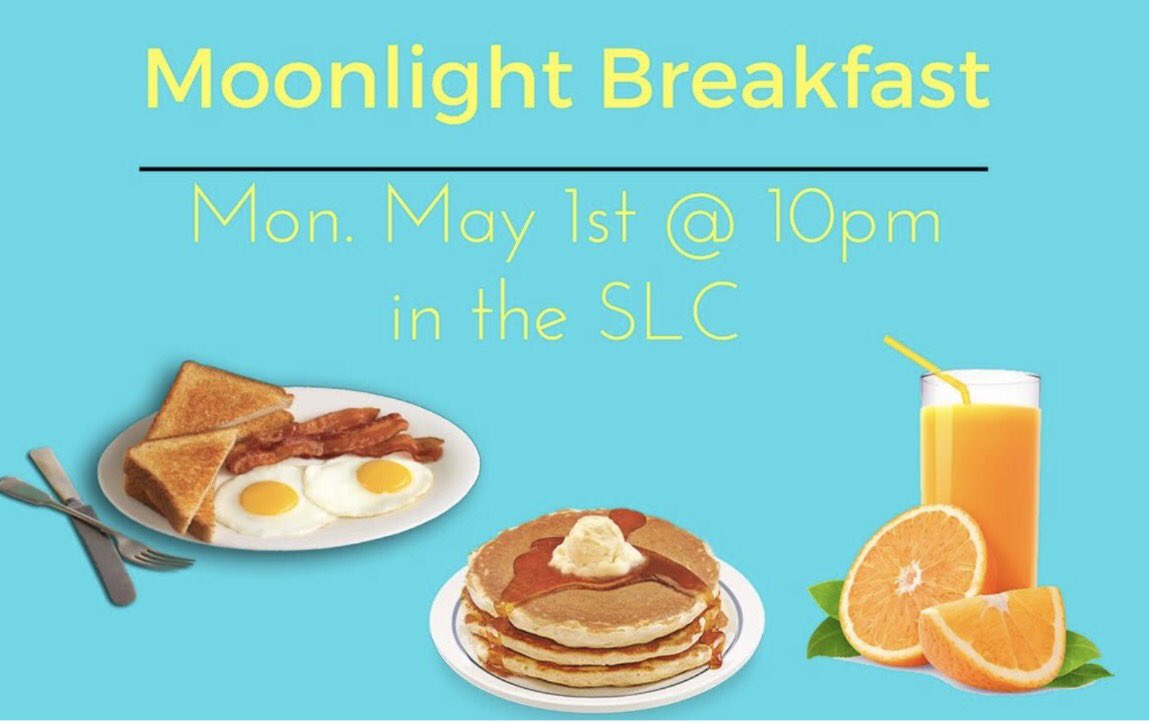 Moonlight Breakfast

Mon. May 1st @ 10pm
in the SLC